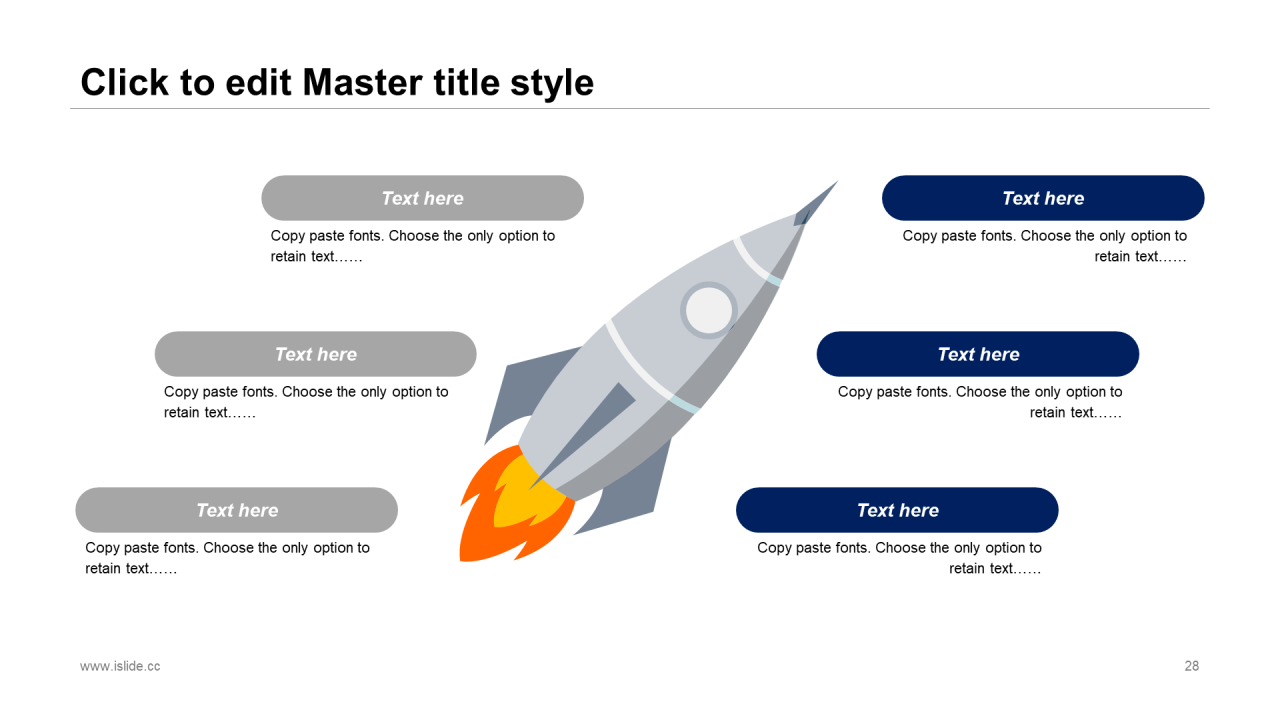 Click to edit Master title style

Text here

Copy paste fonts. Choose the only option to retain text……

Text here

Copy paste fonts. Choose the only option to retain text……

Text here

Copy paste fonts. Choose the only option to retain text……

Text here

Copy paste fonts. Choose the only option to retain text……

Text here

Copy paste fonts. Choose the only option to retain text……

Text here

Copy paste fonts. Choose the only option to retain text……

www.islide.cc

28